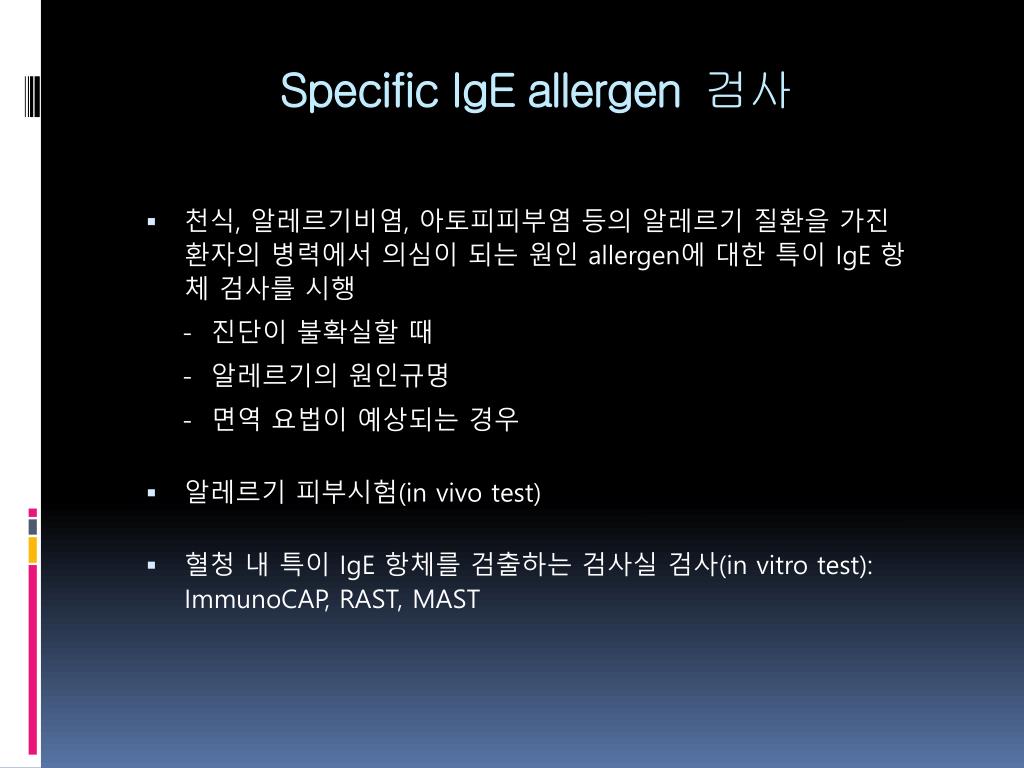 Specific IgE allergen 검사

▪ 천식, 알레르기비염, 아토피피부염 등의 알레르기 질환을 가진 환자의 병력에서 의심이 되는 원인 allergen에 대한 특이 IgE 항체 검사를 시행

- 진단이 불확실할 때

- 알레르기의 원인규명

- 면역 요법이 예상되는 경우

▪ 알레르기 피부시험(in vivo test)

▪ 혈청 내 특이 IgE 항체를 검출하는 검사실 검사(in vitro test): ImmunoCAP, RAST, MAST